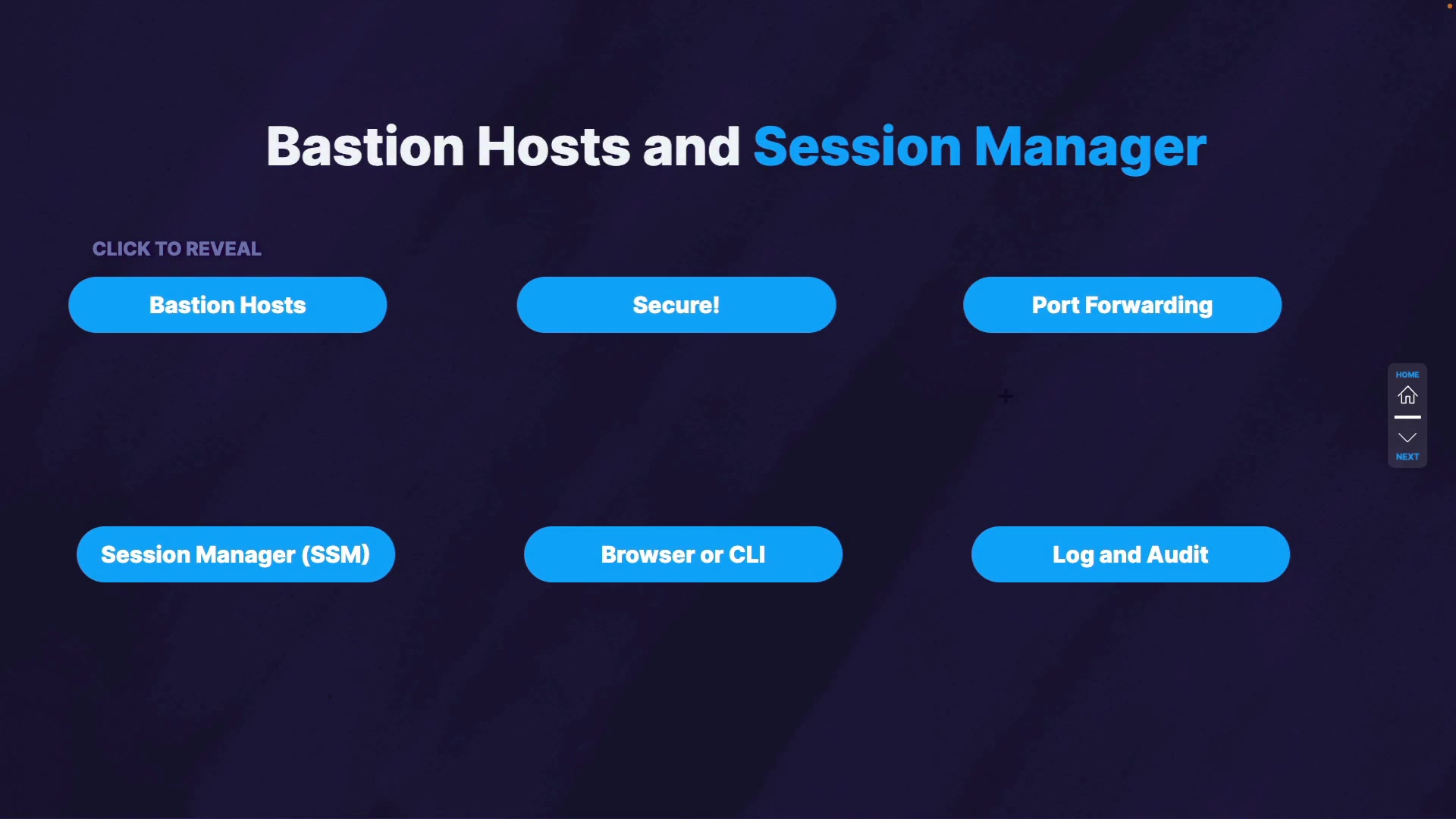 Bastion Hosts and Session Manager

CLICK TO REVEAL

Bastion Hosts

Secure!

Port Forwarding

HOME

NEXT

Session Manager (SSM)

Browser or CLI

Log and Audit